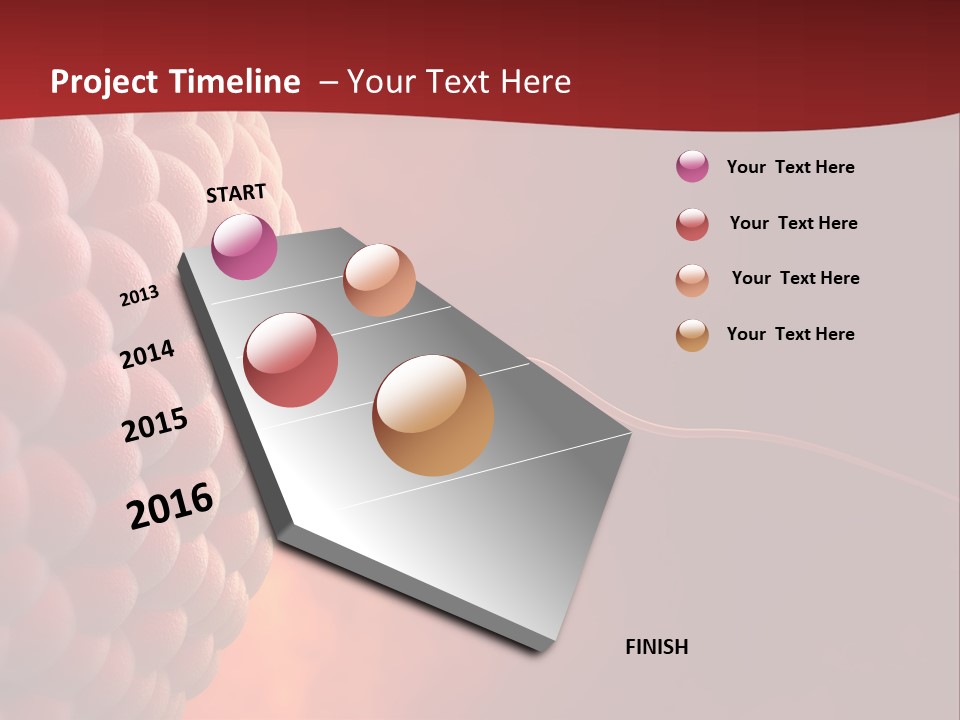 Project Timeline – Your Text Here

START

2013

2014

2015

2016

FINISH

Your Text Here

Your Text Here

Your Text Here

Your Text Here